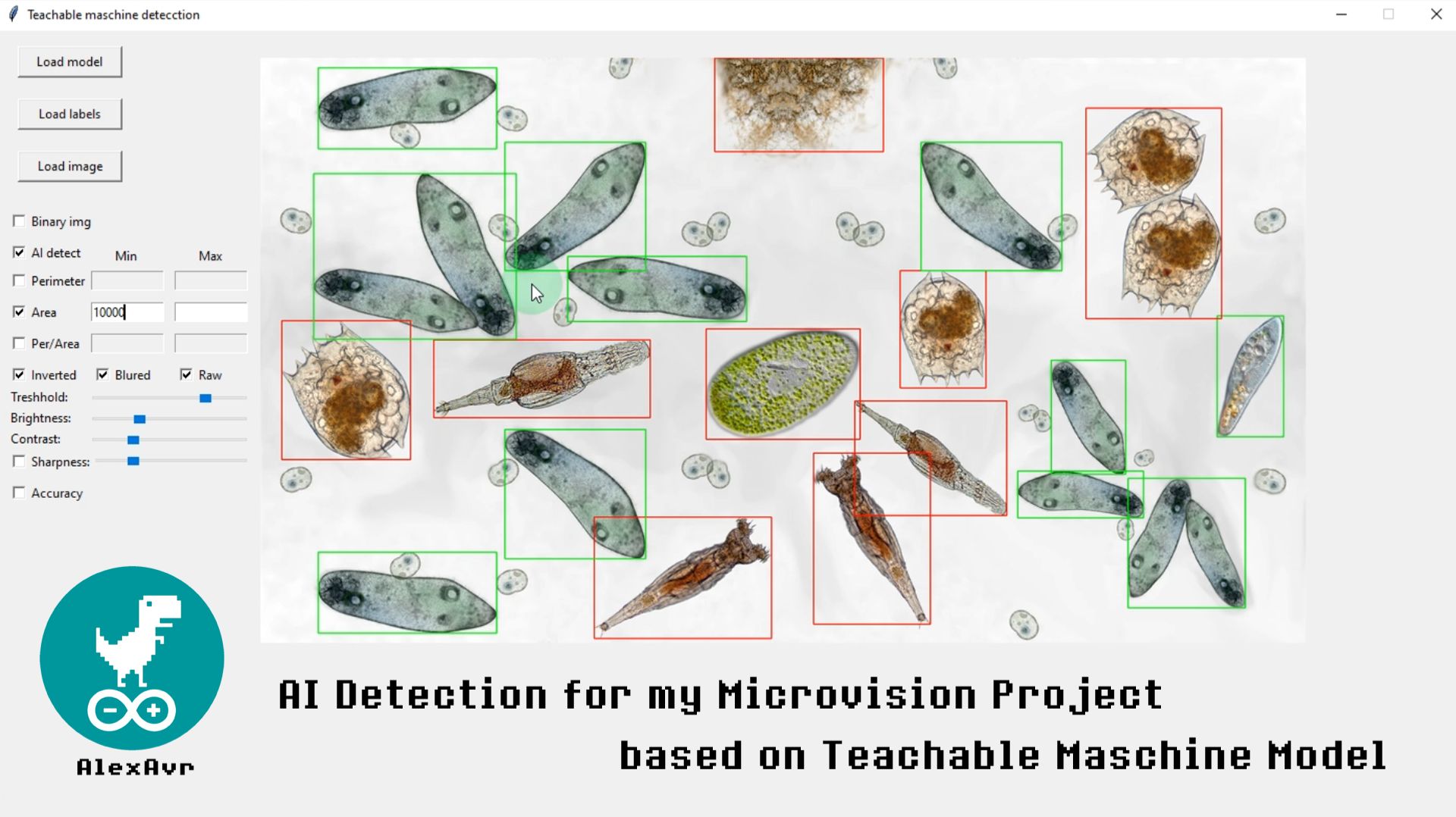 Teachable maschine detecction

Load model

Load labels

Load image

Binary img

AI detect Min Max

Perimeter

Area 10000

Per/Area

Inverted Blured Raw

Treshhold:

Brightness:

Contrast:

Sharpness:

Accuracy

AlexAvr

AI Detection for my Microvision Project

based on Teachable Maschine Model